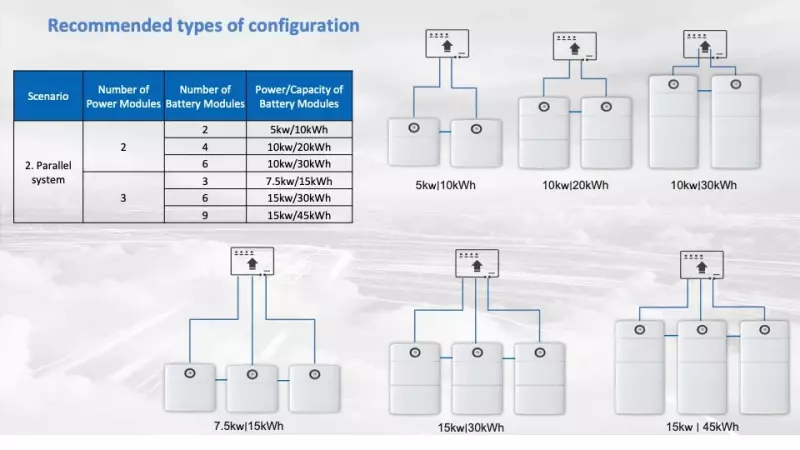 Recommended types of configuration

| Scenario | Number of Power Modules | Number of Battery Modules | Power/Capacity of Battery Modules |
|---|---|---|---|
| 2. Parallel system | 2 | 2 | 5kw/10kWh |
| | | 4 | 10kw/20kWh |
| | | 6 | 10kw/30kWh |
| | 3 | 3 | 7.5kw/15kWh |
| | | 6 | 15kw/30kWh |
| | | 9 | 15kw/45kWh |

5kw|10kWh

10kw|20kWh

10kw|30kWh

7.5kw|15kWh

15kw|30kWh

15kw | 45kWh